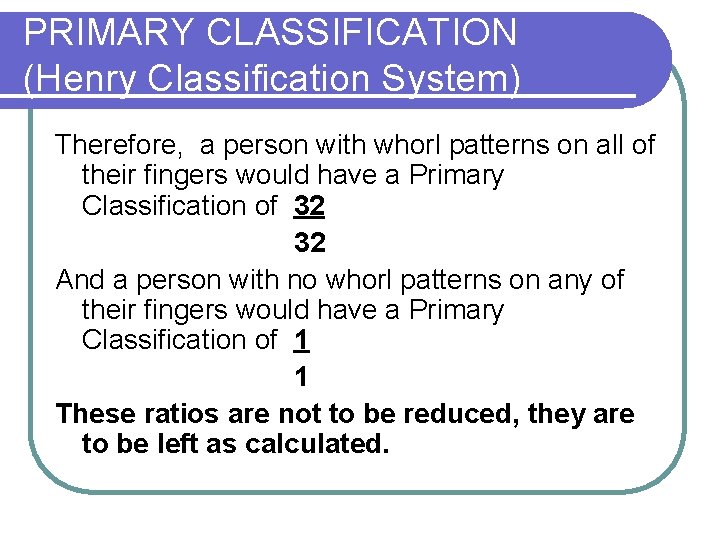 PRIMARY CLASSIFICATION
(Henry Classification System)

Therefore, a person with whorl patterns on all of their fingers would have a Primary Classification of $\frac{32}{32}$

And a person with no whorl patterns on any of their fingers would have a Primary Classification of $\frac{1}{1}$

These ratios are not to be reduced, they are to be left as calculated.